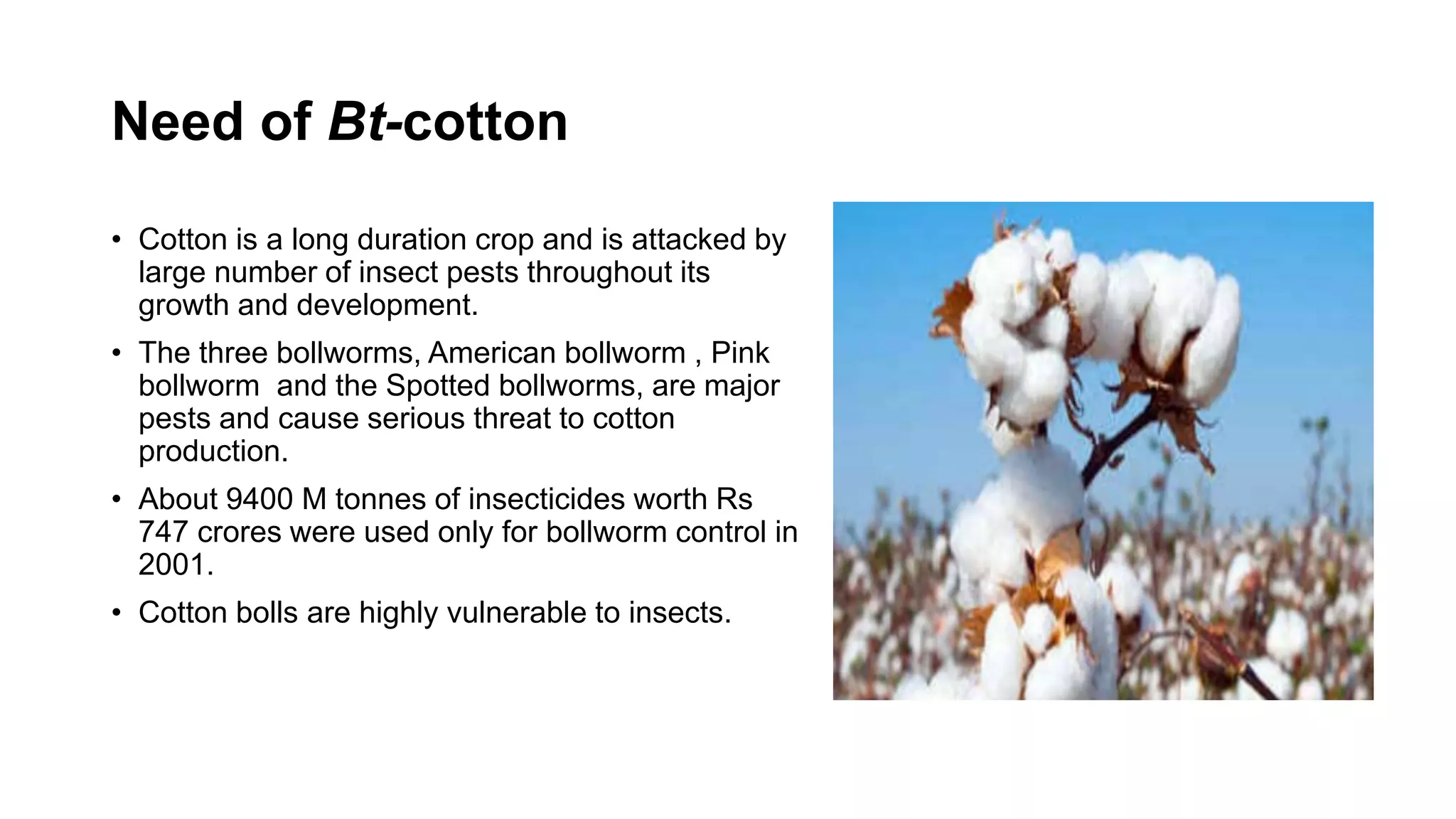 Need of Bt-cotton

• Cotton is a long duration crop and is attacked by large number of insect pests throughout its growth and development.

• The three bollworms, American bollworm , Pink bollworm and the Spotted bollworms, are major pests and cause serious threat to cotton production.

• About 9400 M tonnes of insecticides worth Rs 747 crores were used only for bollworm control in 2001.

• Cotton bolls are highly vulnerable to insects.